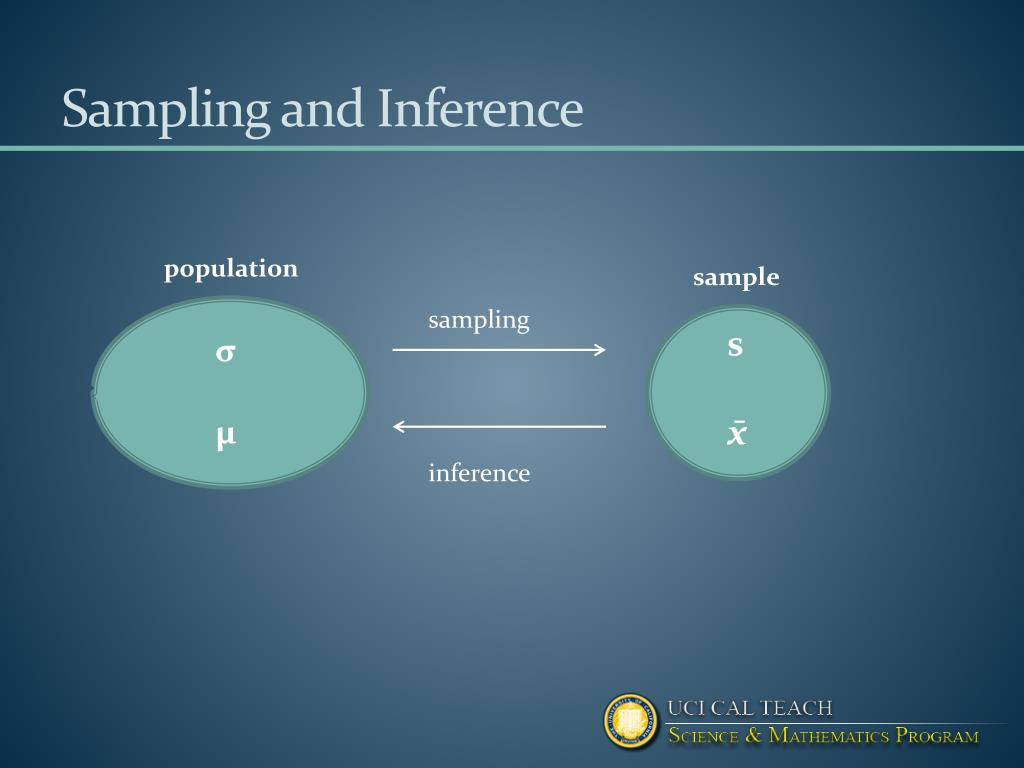 Sampling and Inference

population

$\sigma$

$\mu$

sampling

inference

sample

s

$\bar{x}$

UCI CAL TEACH
SCIENCE & MATHEMATICS PROGRAM